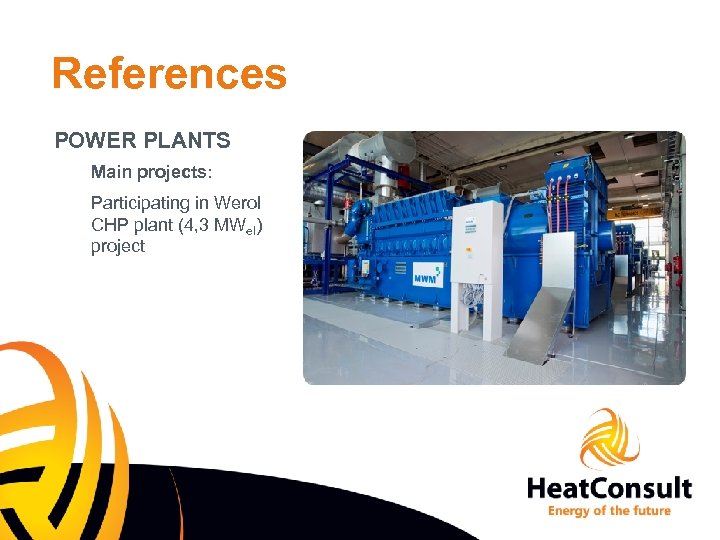 References

POWER PLANTS

Main projects:

Participating in Werol CHP plant (4,3 $MW_{el}$) project

MWM

HeatConsult
Energy of the future